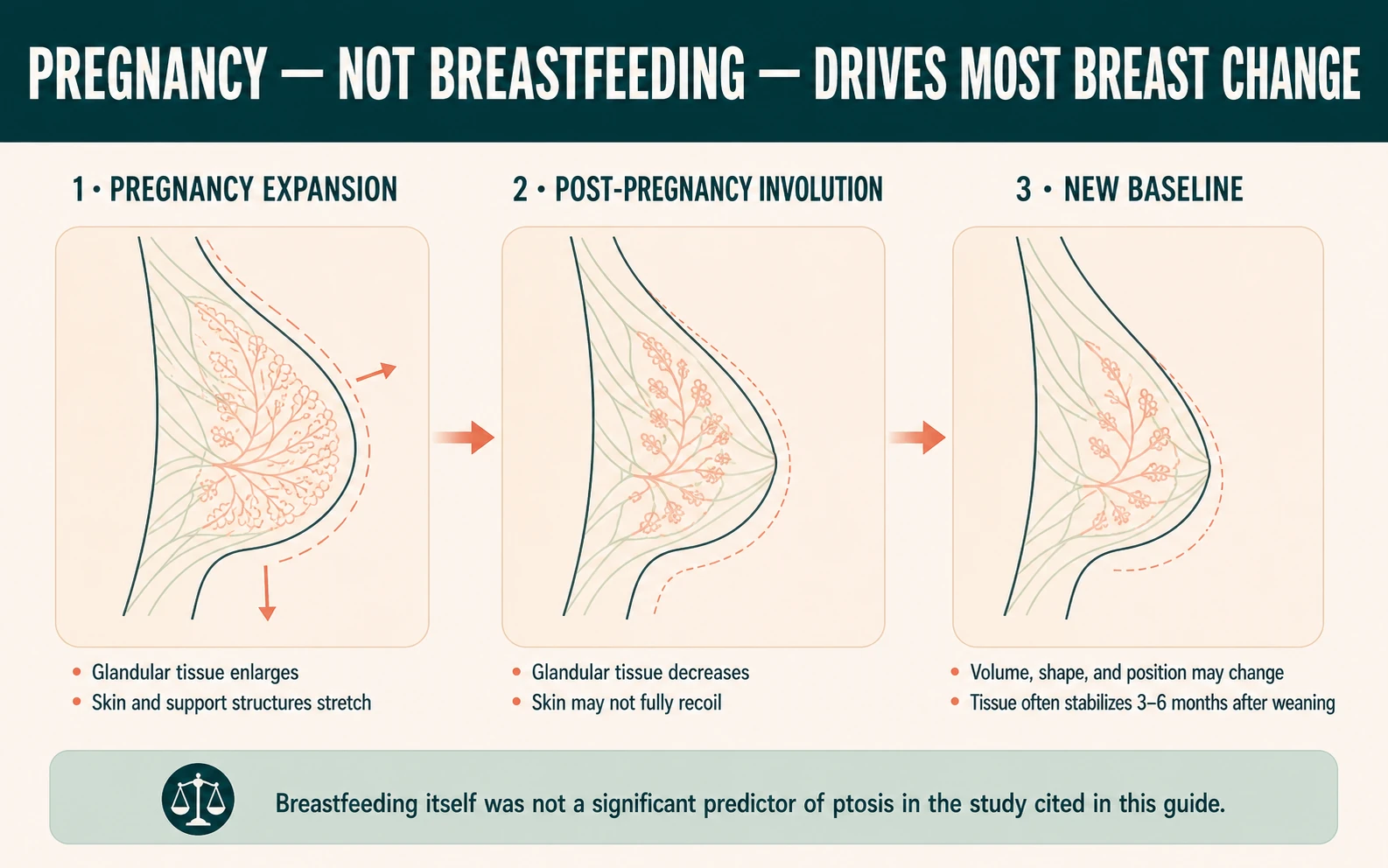 PREGNANCY — NOT BREASTFEEDING — DRIVES MOST BREAST CHANGE

1 • PREGNANCY EXPANSION

• Glandular tissue enlarges
• Skin and support structures stretch

2 • POST-PREGNANCY INVOLUTION

• Glandular tissue decreases
• Skin may not fully recoil

3 • NEW BASELINE

• Volume, shape, and position may change
• Tissue often stabilizes 3–6 months after weaning

Breastfeeding itself was not a significant predictor of ptosis in the study cited in this guide.